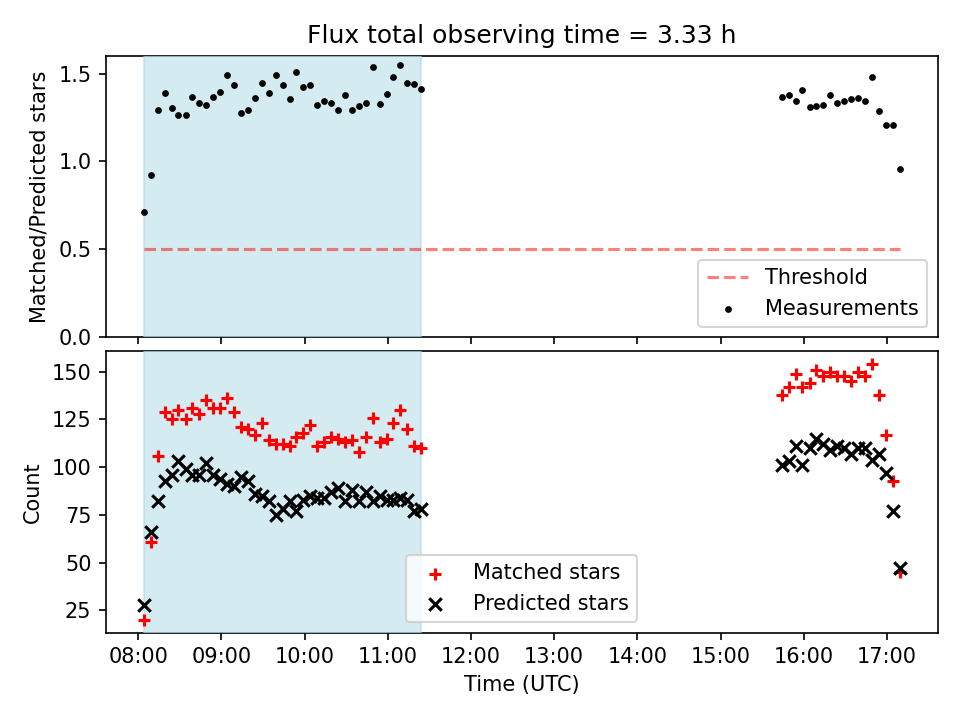 Flux total observing time = 3.33 h

Matched/Predicted stars

1.5
1.0
0.5
0.0

Threshold
Measurements

Count

150
125
100
75
50
25

Matched stars
Predicted stars

08:00
09:00
10:00
11:00
12:00
13:00
14:00
15:00
16:00
17:00

Time (UTC)